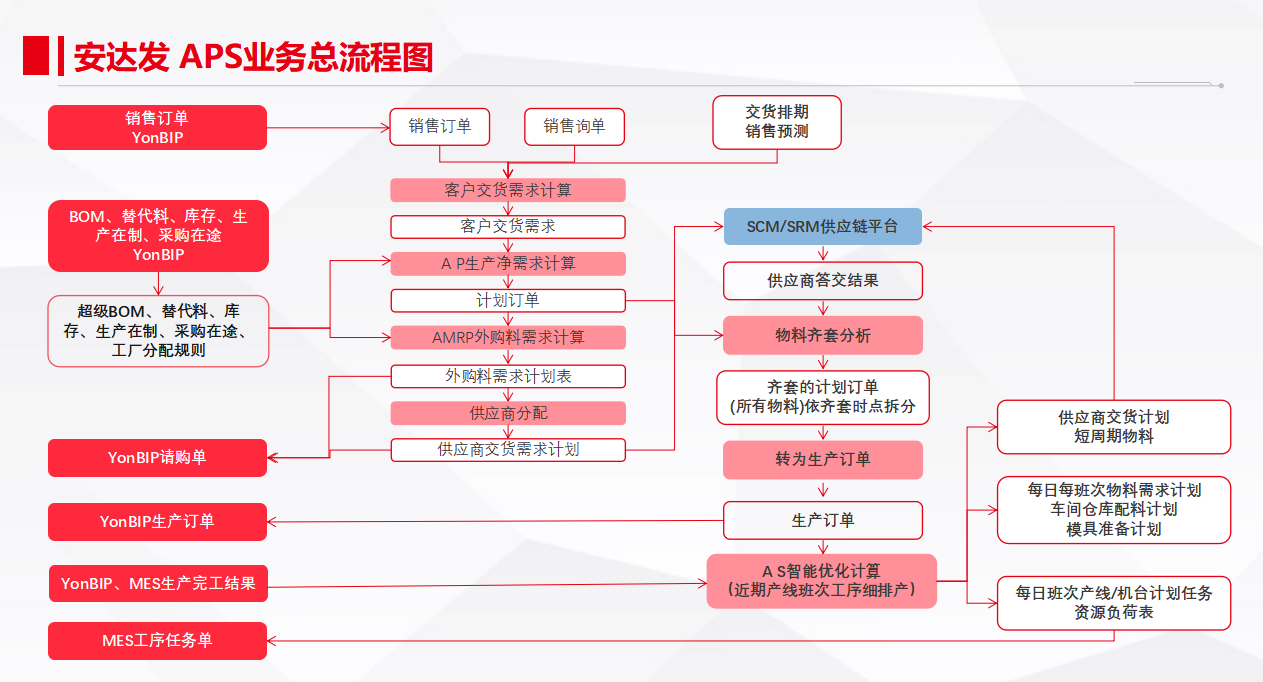 安达发 APS业务总流程图

销售订单
YonBIP

BOM、替代料、库存、生产在制、采购在途
YonBIP

超级BOM、替代料、库存、生产在制、采购在途、工厂分配规则

YonBIP请购单

YonBIP生产订单

YonBIP、MES生产完工结果

MES工序任务单

销售订单

销售询单

交货排期
销售预测

客户交货需求计算

客户交货需求

A P生产净需求计算

计划订单

AMRP外购料需求计算

外购料需求计划表

供应商分配

供应商交货需求计划

SCM/SRM供应链平台

供应商答交结果

物料齐套分析

齐套的计划订单
(所有物料)依齐套时点拆分

转为生产订单

生产订单

A S智能优化计算
(近期产线班次工序细排产)

供应商交货计划
短周期物料

每日每班次物料需求计划
车间仓库配料计划
模具准备计划

每日班次产线/机台计划任务
资源负荷表